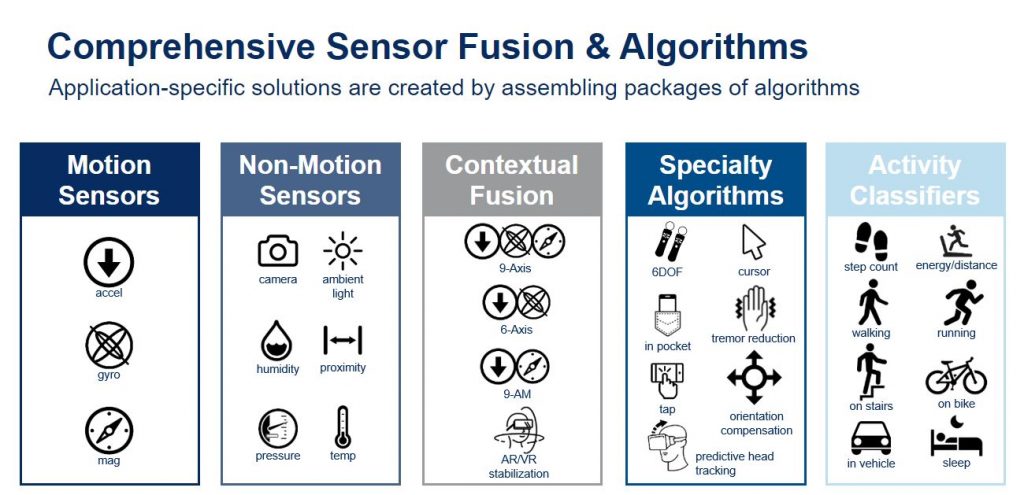 Comprehensive Sensor Fusion & Algorithms
Application-specific solutions are created by assembling packages of algorithms

Motion Sensors

accel

gyro

mag

Non-Motion Sensors

camera

ambient light

humidity

proximity

pressure

temp

Contextual Fusion

9-Axis

6-Axis

9-AM

AR/VR stabilization

Specialty Algorithms

6DOF

cursor

in pocket

tremor reduction

tap

orientation compensation

predictive head tracking

Activity Classifiers

step count

energy/distance

walking

running

on stairs

on bike

in vehicle

sleep